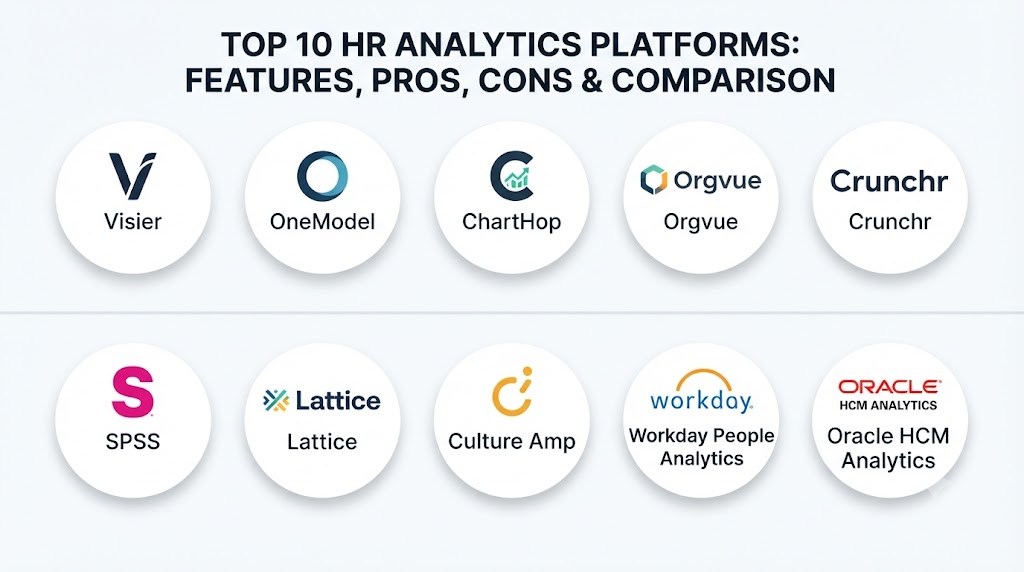 TOP 10 HR ANALYTICS PLATFORMS: FEATURES, PROS, CONS & COMPARISON

Visier

OneModel

ChartHop

Orgvue
Orgvue

Crunchr
Crunchr

S
SPSS

Lattice
Lattice

Culture Amp

workday.
Workday People Analytics

ORACLE
HCM ANALYTICS
Oracle HCM Analytics